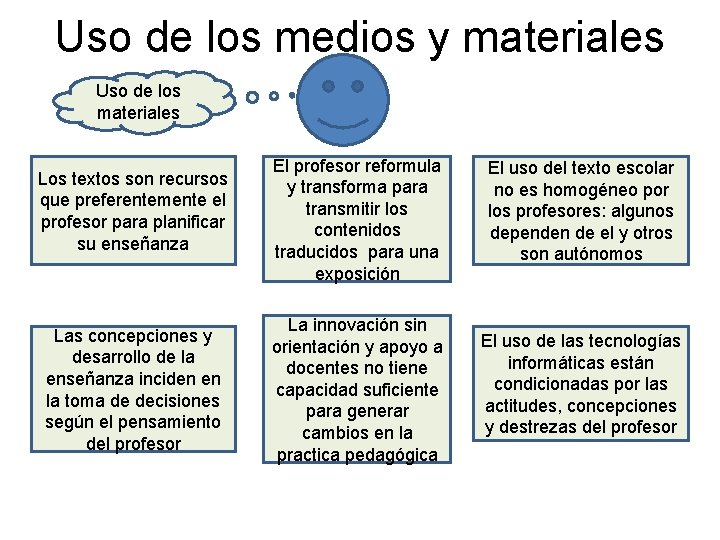 Uso de los medios y materiales

Uso de los materiales

Los textos son recursos que preferentemente el profesor para planificar su enseñanza

El profesor reformula y transforma para transmitir los contenidos traducidos para una exposición

El uso del texto escolar no es homogéneo por los profesores: algunos dependen de el y otros son autónomos

Las concepciones y desarrollo de la enseñanza inciden en la toma de decisiones según el pensamiento del profesor

La innovación sin orientación y apoyo a docentes no tiene capacidad suficiente para generar cambios en la practica pedagógica

El uso de las tecnologías informáticas están condicionadas por las actitudes, concepciones y destrezas del profesor